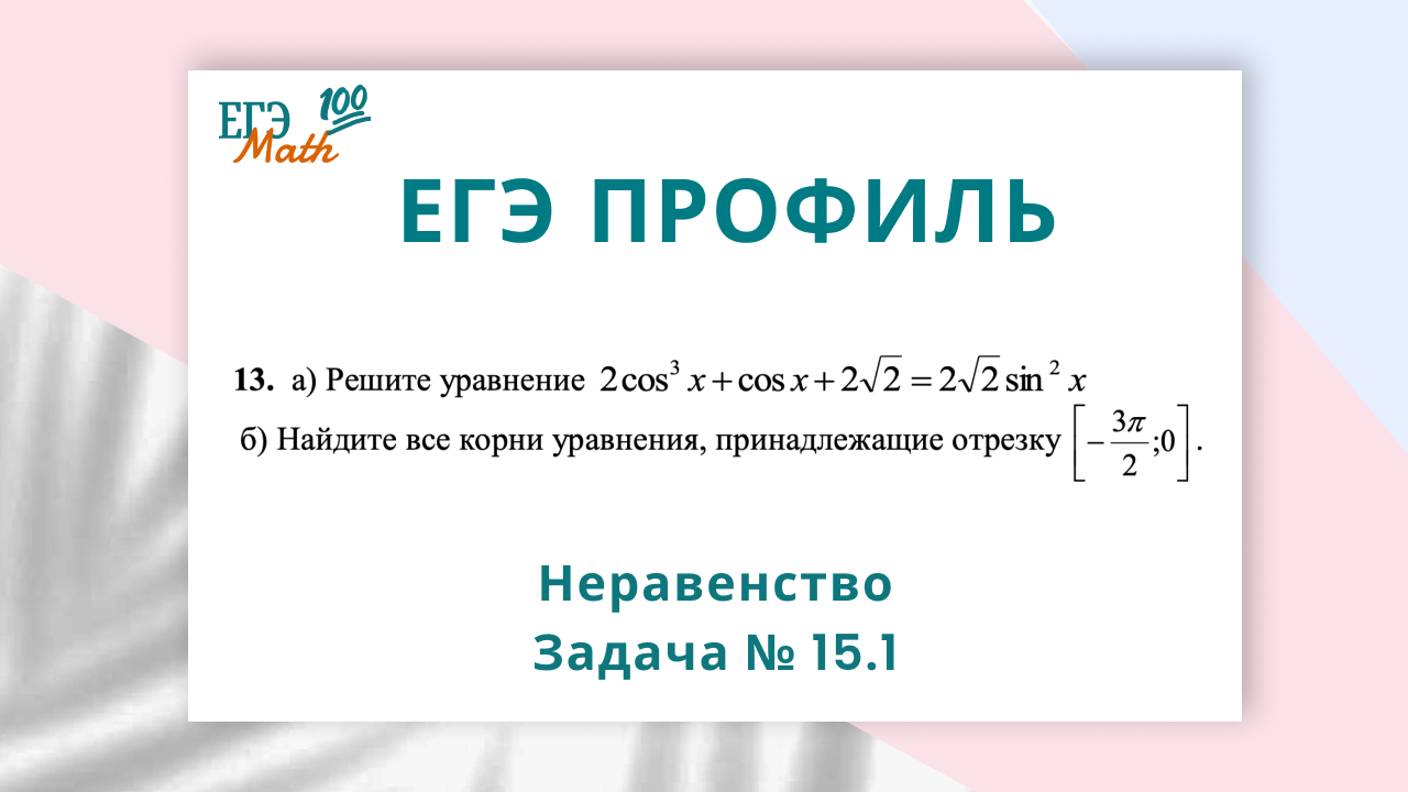 ЕГЭ 100 Math

ЕГЭ ПРОФИЛЬ

**13.** а) Решите уравнение $2\cos^3 x + \cos x + 2\sqrt{2} = 2\sqrt{2}\sin^2 x$

б) Найдите все корни уравнения, принадлежащие отрезку $\left[-\frac{3\pi}{2};0\right]$.

Неравенство

Задача № 15.1